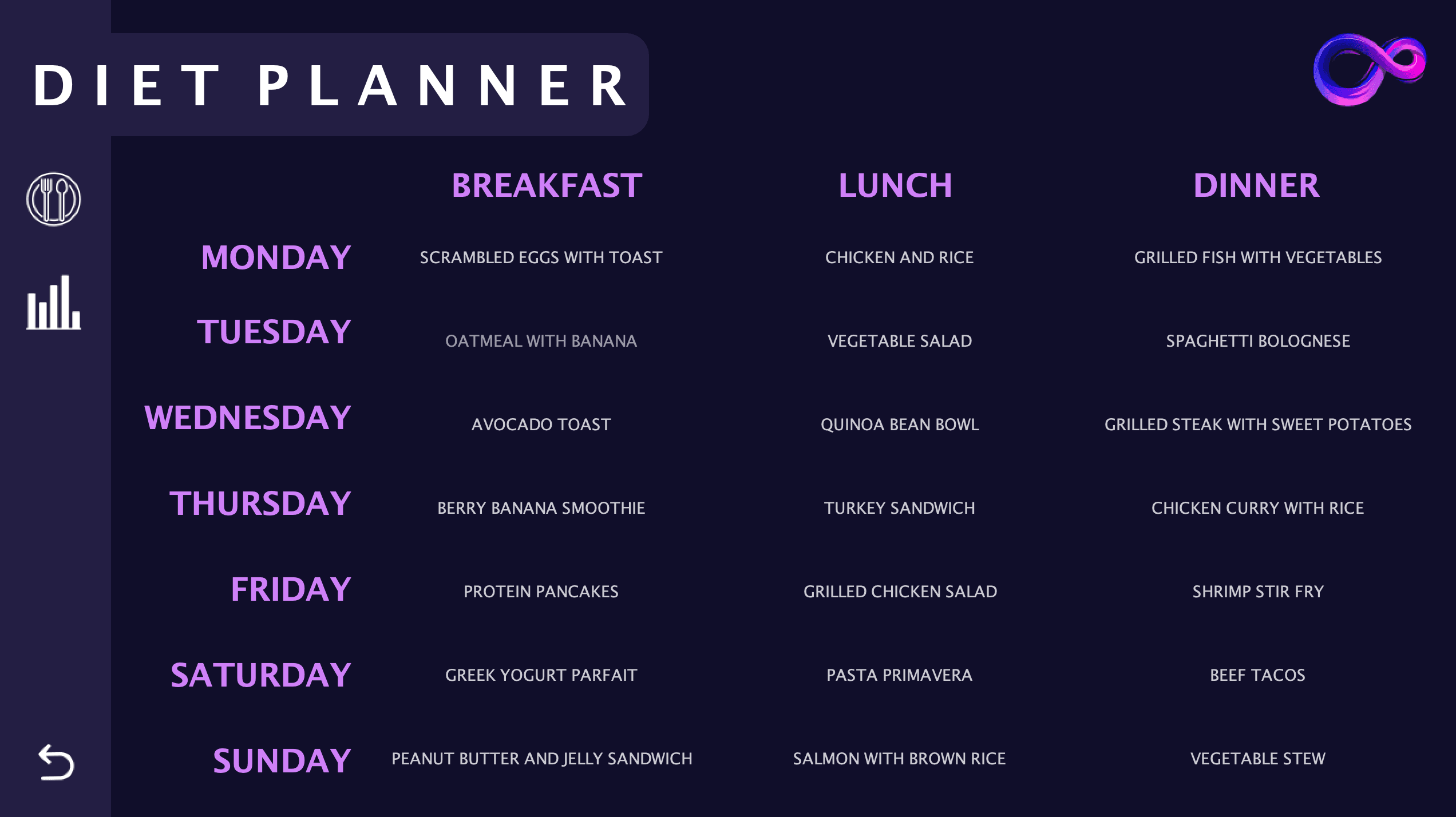 DIET PLANNER

| | BREAKFAST | LUNCH | DINNER |
|---|---|---|---|
| MONDAY | SCRAMBLED EGGS WITH TOAST | CHICKEN AND RICE | GRILLED FISH WITH VEGETABLES |
| TUESDAY | OATMEAL WITH BANANA | VEGETABLE SALAD | SPAGHETTI BOLOGNESE |
| WEDNESDAY | AVOCADO TOAST | QUINOA BEAN BOWL | GRILLED STEAK WITH SWEET POTATOES |
| THURSDAY | BERRY BANANA SMOOTHIE | TURKEY SANDWICH | CHICKEN CURRY WITH RICE |
| FRIDAY | PROTEIN PANCAKES | GRILLED CHICKEN SALAD | SHRIMP STIR FRY |
| SATURDAY | GREEK YOGURT PARFAIT | PASTA PRIMAVERA | BEEF TACOS |
| SUNDAY | PEANUT BUTTER AND JELLY SANDWICH | SALMON WITH BROWN RICE | VEGETABLE STEW |